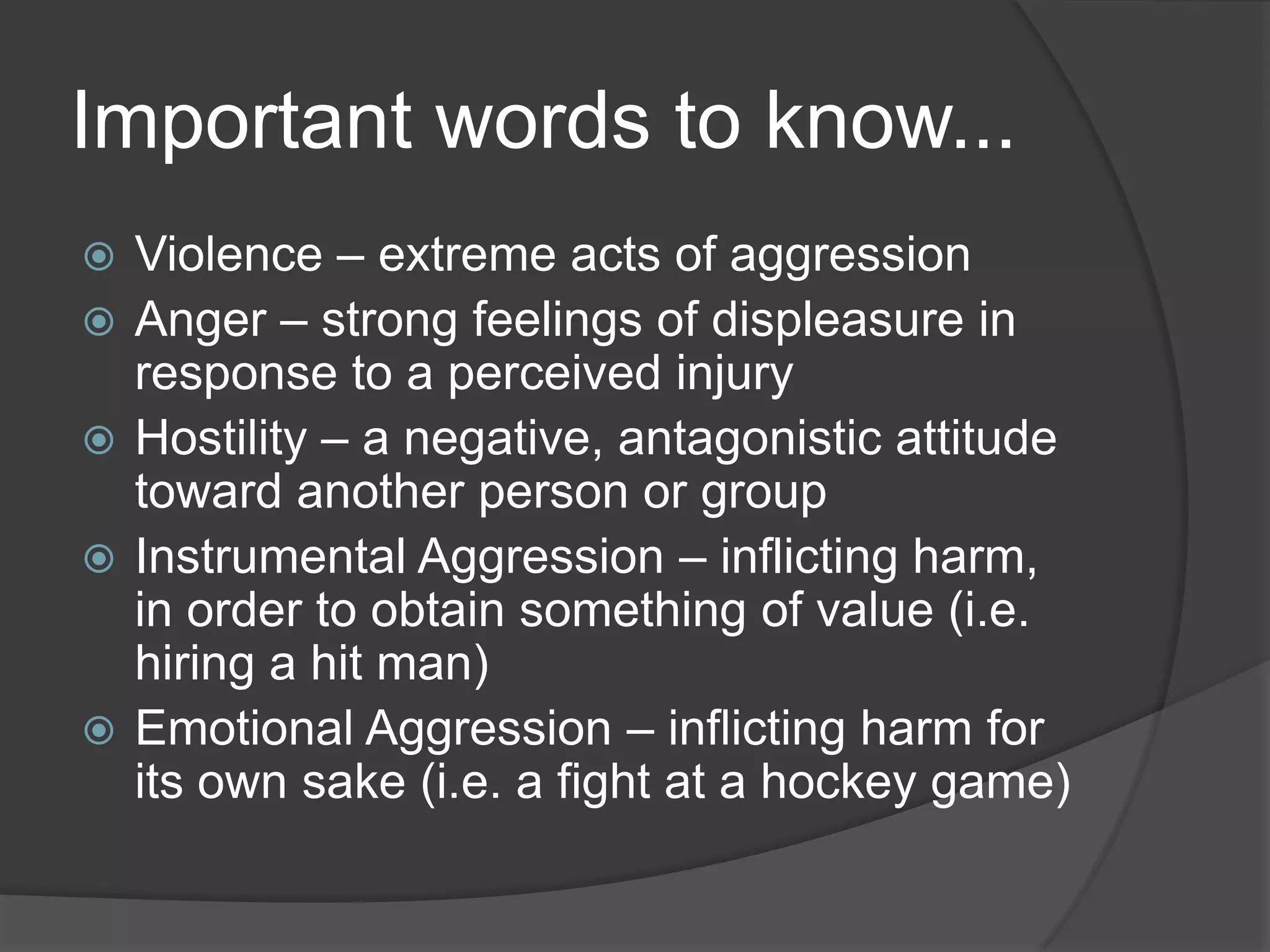 Important words to know...

Violence – extreme acts of aggression

Anger – strong feelings of displeasure in response to a perceived injury

Hostility – a negative, antagonistic attitude toward another person or group

Instrumental Aggression – inflicting harm, in order to obtain something of value (i.e. hiring a hit man)

Emotional Aggression – inflicting harm for its own sake (i.e. a fight at a hockey game)